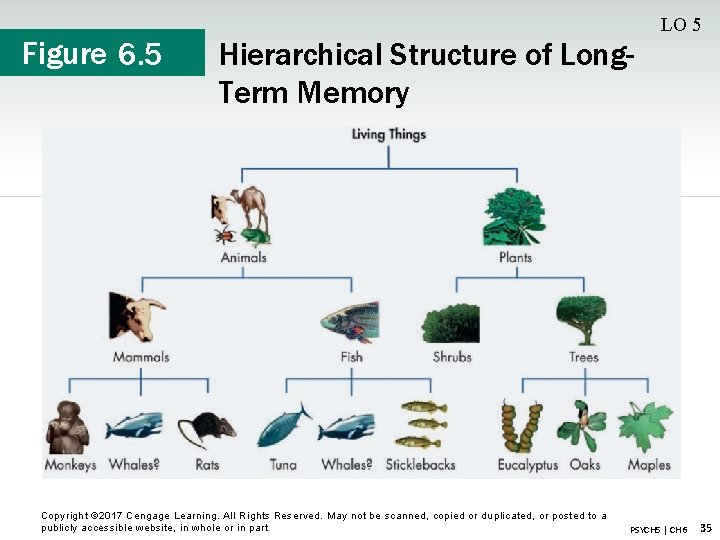 LO 5

Figure 6.5

Hierarchical Structure of Long-Term Memory

Living Things

Animals

Plants

Mammals

Fish

Shrubs

Trees

Monkeys Whales? Rats

Tuna Whales? Sticklebacks

Eucalyptus Oaks Maples

Copyright ©2017 Cengage Learning. All Rights Reserved. May not be scanned, copied or duplicated, or posted to a publicly accessible website, in whole or in part.

PSYCH5 | CH6 35